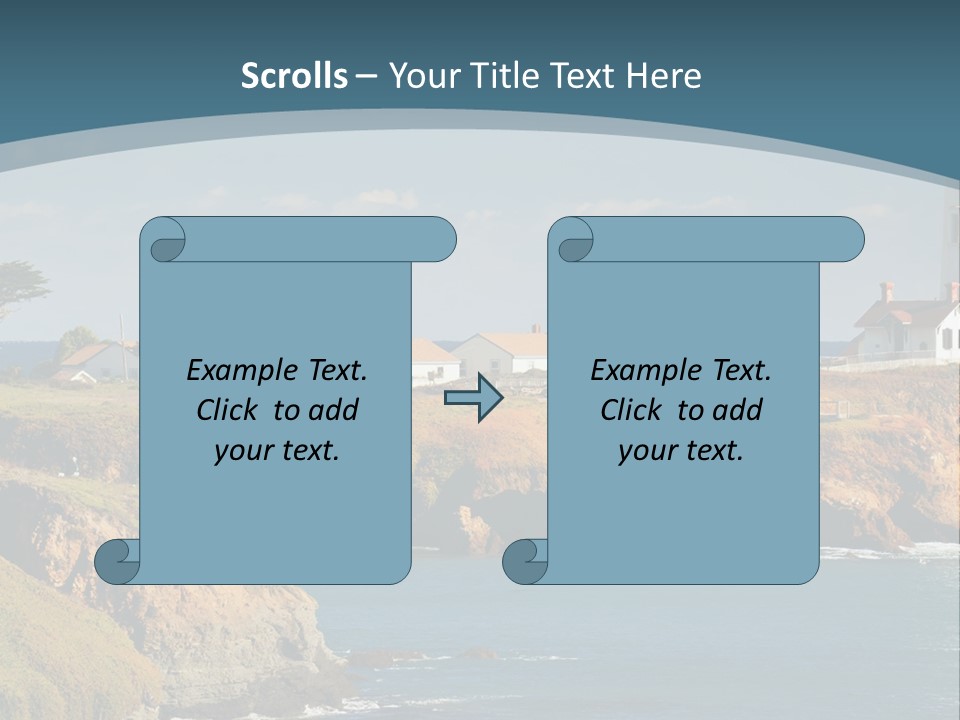 Scrolls – Your Title Text Here

Example Text. Click to add your text.

Example Text. Click to add your text.